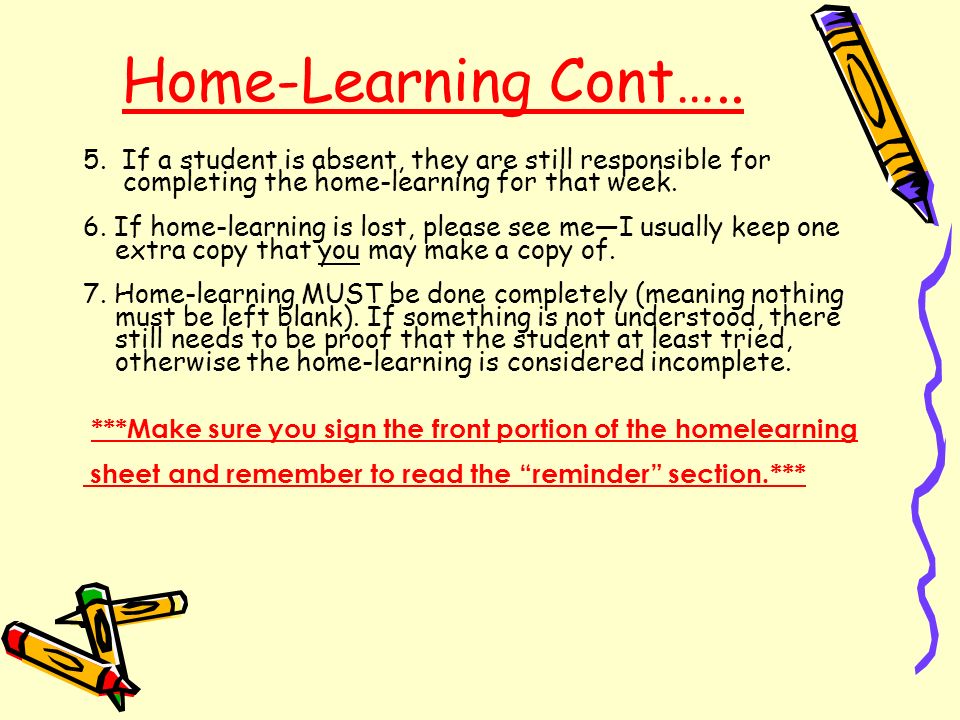 Home-Learning Cont…..

5. If a student is absent, they are still responsible for completing the home-learning for that week.

6. If home-learning is lost, please see me—I usually keep one extra copy that you may make a copy of.

7. Home-learning MUST be done completely (meaning nothing must be left blank). If something is not understood, there still needs to be proof that the student at least tried, otherwise the home-learning is considered incomplete.

***Make sure you sign the front portion of the homelearning sheet and remember to read the "reminder" section.***